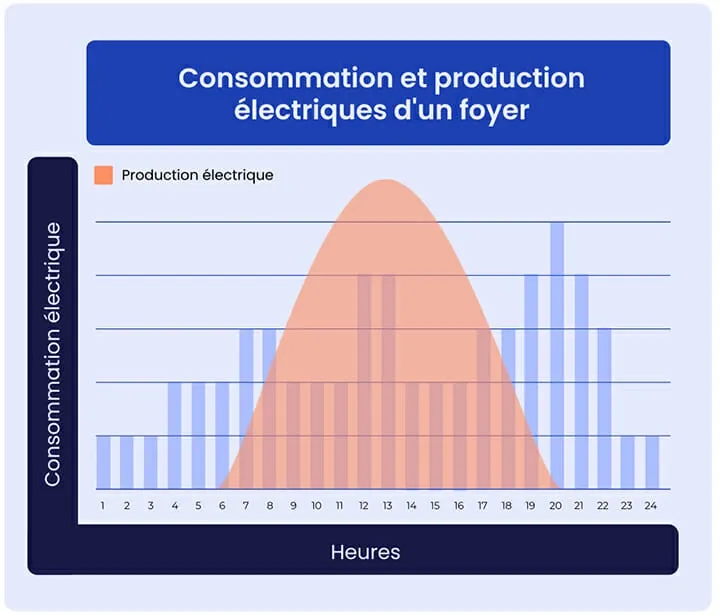 Consommation et production électriques d'un foyer

Production électrique

Consommation électrique

1 2 3 4 5 6 7 8 9 10 11 12 13 14 15 16 17 18 19 20 21 22 23 24

Heures